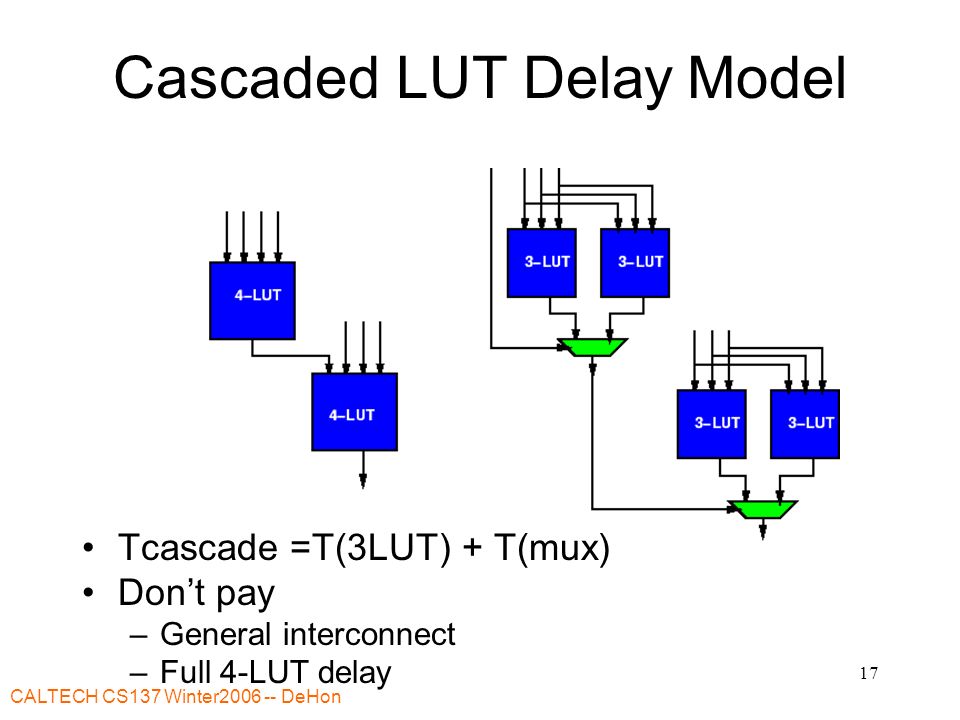 Cascaded LUT Delay Model

4–LUT

4–LUT

3–LUT

3–LUT

3–LUT

3–LUT

• Tcascade =T(3LUT) + T(mux)
• Don't pay
– General interconnect
– Full 4-LUT delay

17

CALTECH CS137 Winter2006 -- DeHon